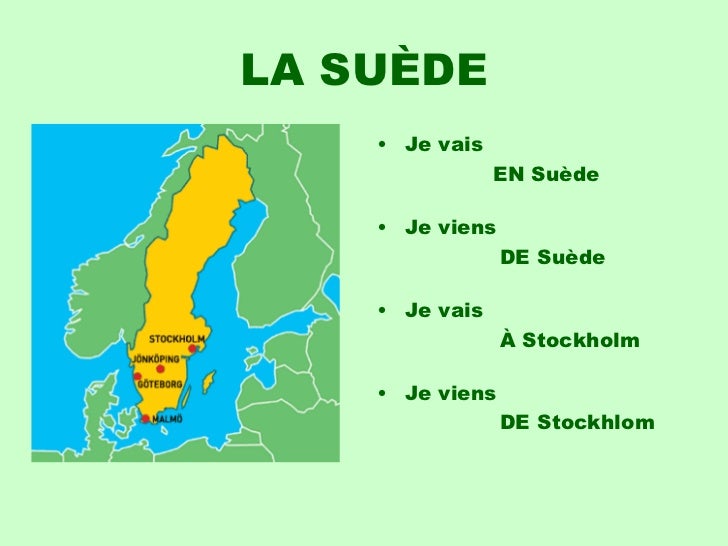 LA SUÈDE

STOCKHOLM
JÖNKÖPING
GÖTEBORG
MALMÖ

• Je vais
EN Suède

• Je viens
DE Suède

• Je vais
À Stockholm

• Je viens
DE Stockhlom